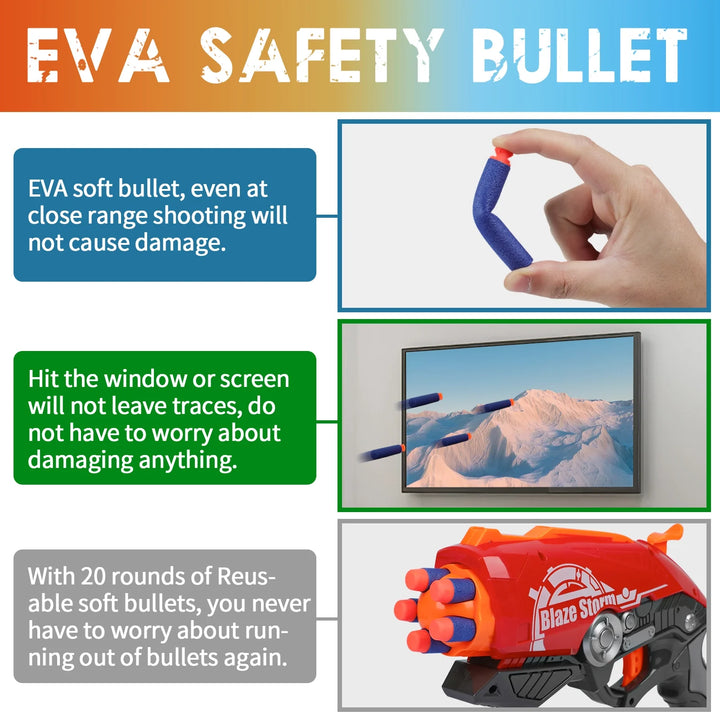 EVA SAFETY BULLET

EVA soft bullet, even at close range shooting will not cause damage.

Hit the window or screen will not leave traces, do not have to worry about damaging anything.

With 20 rounds of Reusable soft bullets, you never have to worry about running out of bullets again.

Blaze Storm